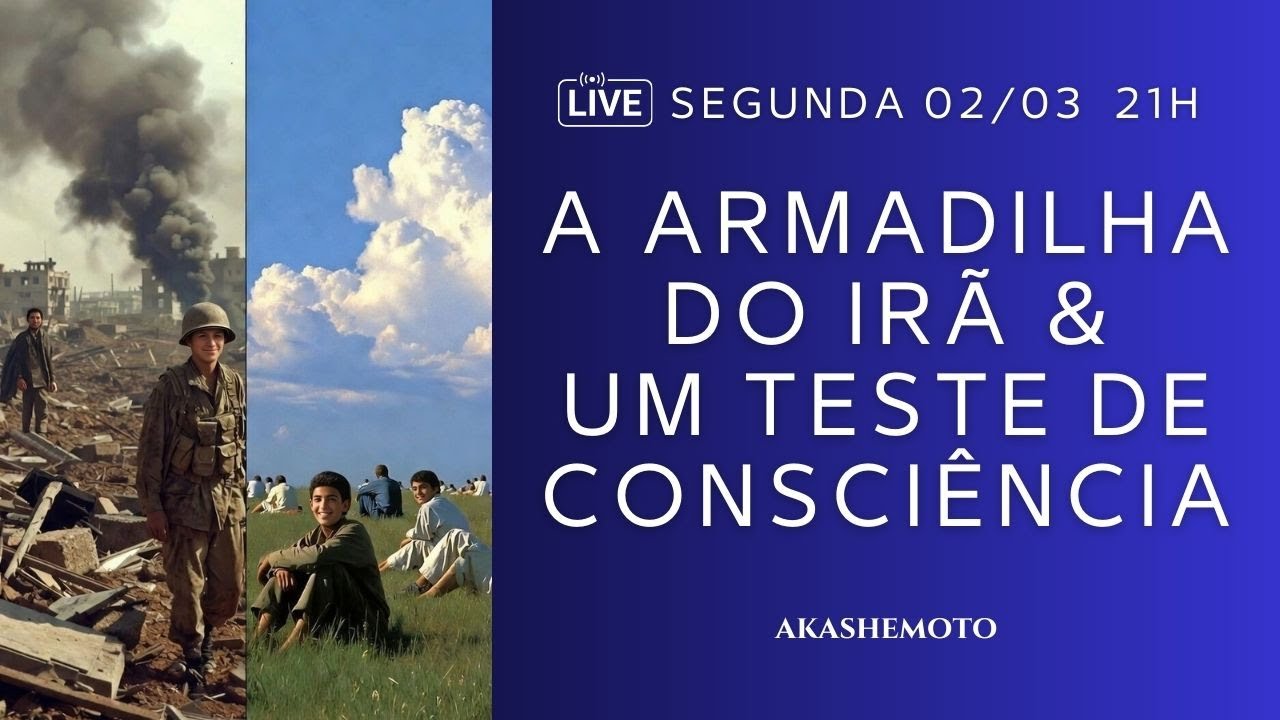 LIVE SEGUNDA 02/03 21H

A ARMADILHA DO IRÃ & UM TESTE DE CONSCIÊNCIA

AKASHEMOTO